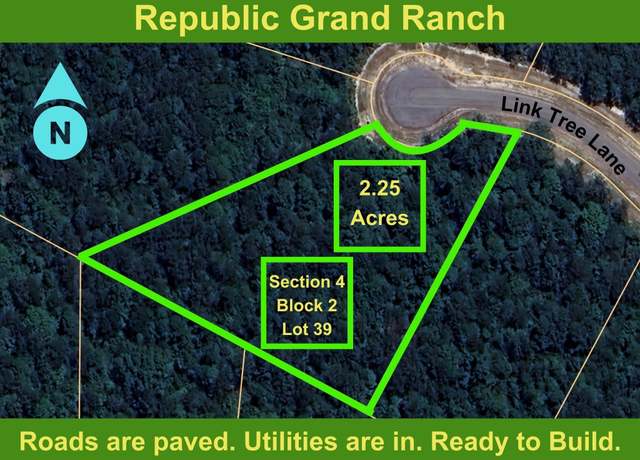 Republic Grand Ranch

N

Link Tree Lane

2.25
Acres

Section 4
Block 2
Lot 39

Roads are paved. Utilities are in. Ready to Build.